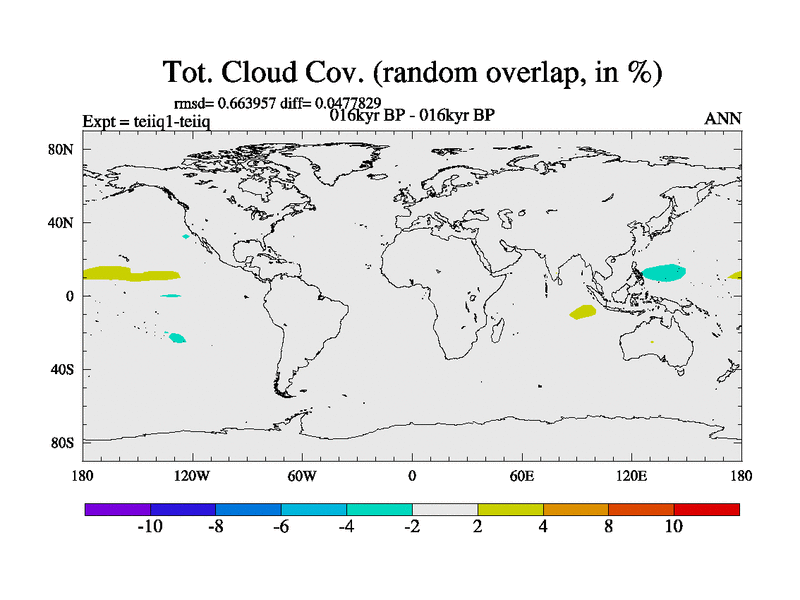 Tot. Cloud Cov. (random overlap, in %)

rmsd= 0.663957 diff= 0.0477829

Expt = teiiq1-teiiq

016kyr BP - 016kyr BP

ANN

80N

40N

0

40S

80S

180

120W

60W

0

60E

120E

180

-10

-8

-6

-4

-2

2

4

8

10